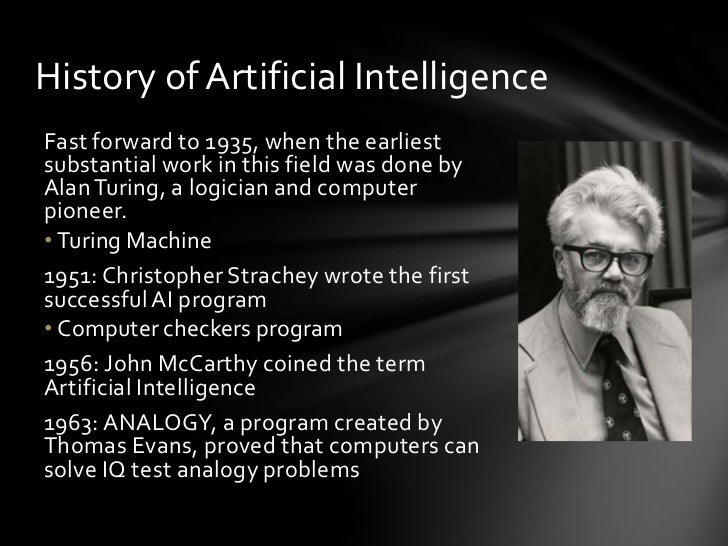 History of Artificial Intelligence

Fast forward to 1935, when the earliest substantial work in this field was done by Alan Turing, a logician and computer pioneer.

• Turing Machine

1951: Christopher Strachey wrote the first successful AI program

• Computer checkers program

1956: John McCarthy coined the term Artificial Intelligence

1963: ANALOGY, a program created by Thomas Evans, proved that computers can solve IQ test analogy problems